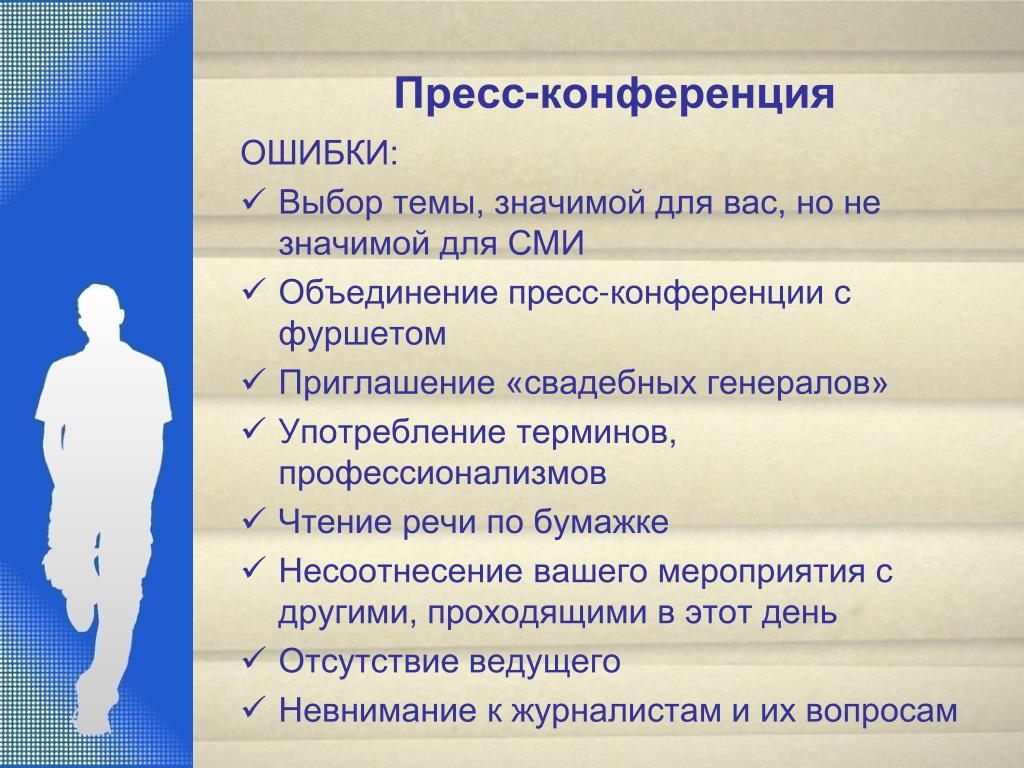 Пресс-конференция

ОШИБКИ:

✓ Выбор темы, значимой для вас, но не значимой для СМИ
✓ Объединение пресс-конференции с фуршетом
✓ Приглашение «свадебных генералов»
✓ Употребление терминов, профессионализмов
✓ Чтение речи по бумажке
✓ Несоотнесение вашего мероприятия с другими, проходящими в этот день
✓ Отсутствие ведущего
✓ Невнимание к журналистам и их вопросам